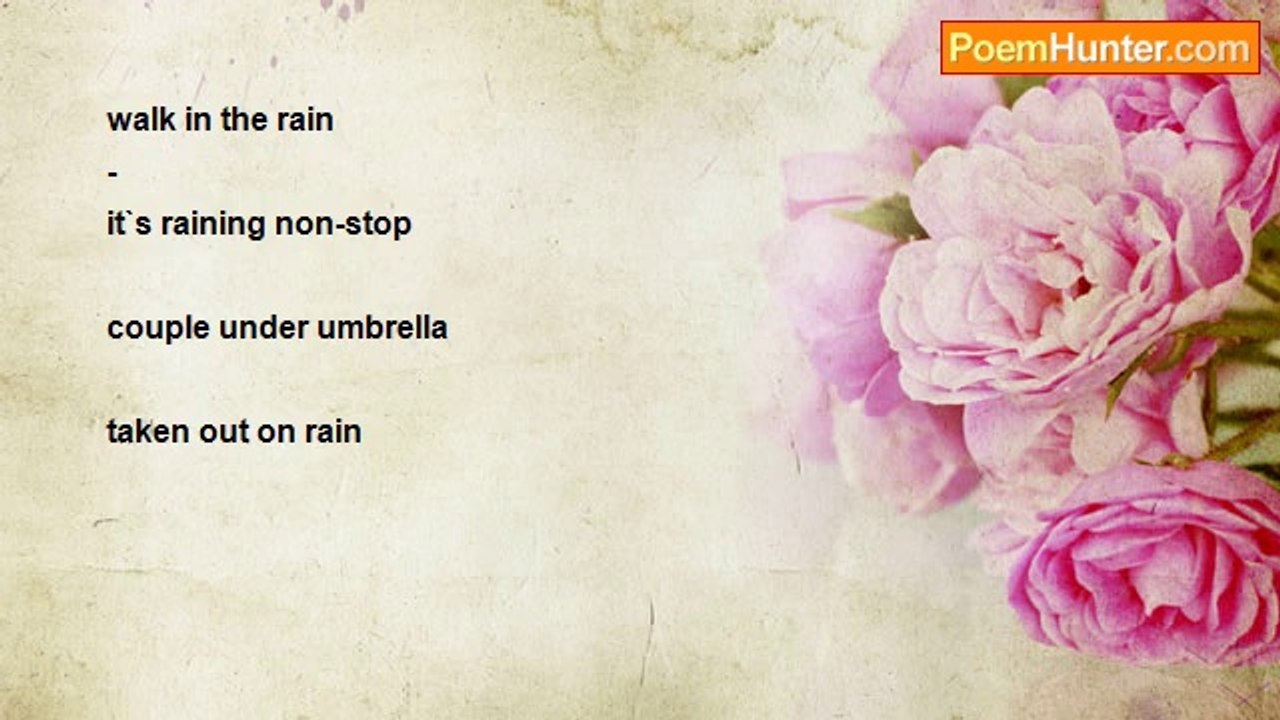 PoemHunter.com

walk in the rain
-
it`s raining non-stop

couple under umbrella

taken out on rain